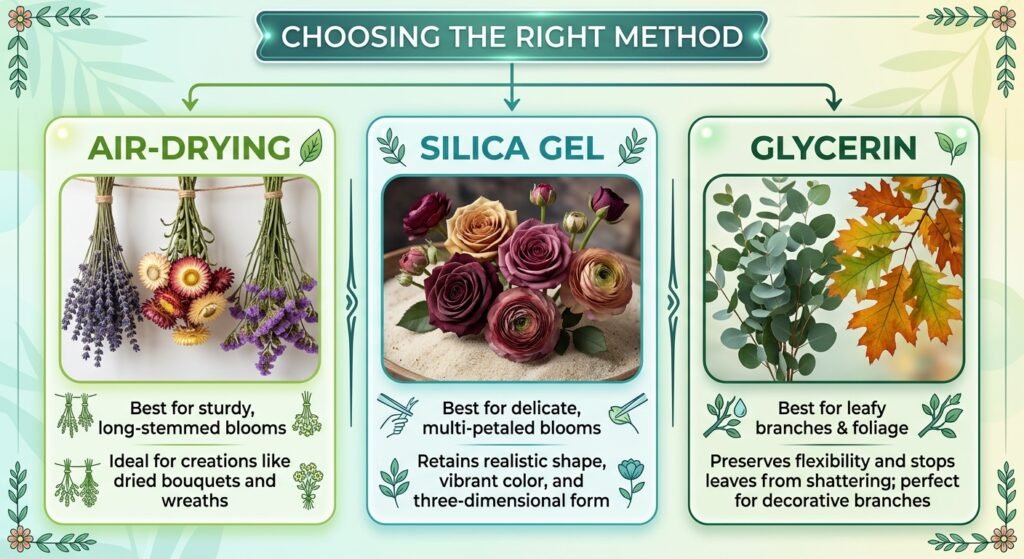 CHOOSING THE RIGHT METHOD

AIR-DRYING

Best for sturdy, long-stemmed blooms

Ideal for creations like dried bouquets and wreaths

SILICA GEL

Best for delicate, multi-petaled blooms

Retains realistic shape, vibrant color, and three-dimensional form

GLYCERIN

Best for leafy branches & foliage

Preserves flexibility and stops leaves from shattering; perfect for decorative branches